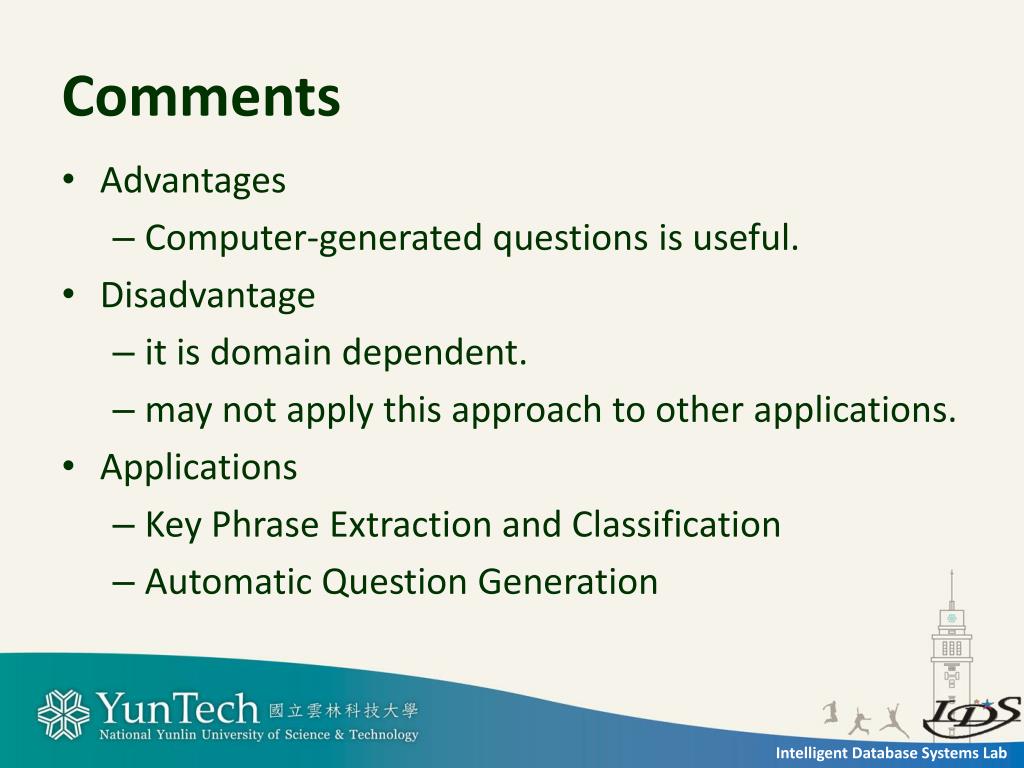 Comments

• Advantages
– Computer-generated questions is useful.
• Disadvantage
– it is domain dependent.
– may not apply this approach to other applications.
• Applications
– Key Phrase Extraction and Classification
– Automatic Question Generation

YunTech 國立雲林科技大學
National Yunlin University of Science & Technology

IDS

Intelligent Database Systems Lab